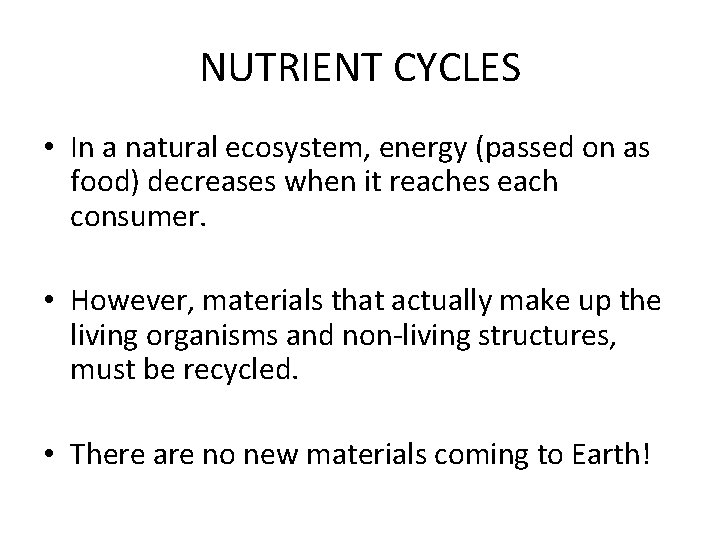 NUTRIENT CYCLES

• In a natural ecosystem, energy (passed on as food) decreases when it reaches each consumer.

• However, materials that actually make up the living organisms and non-living structures, must be recycled.

• There are no new materials coming to Earth!